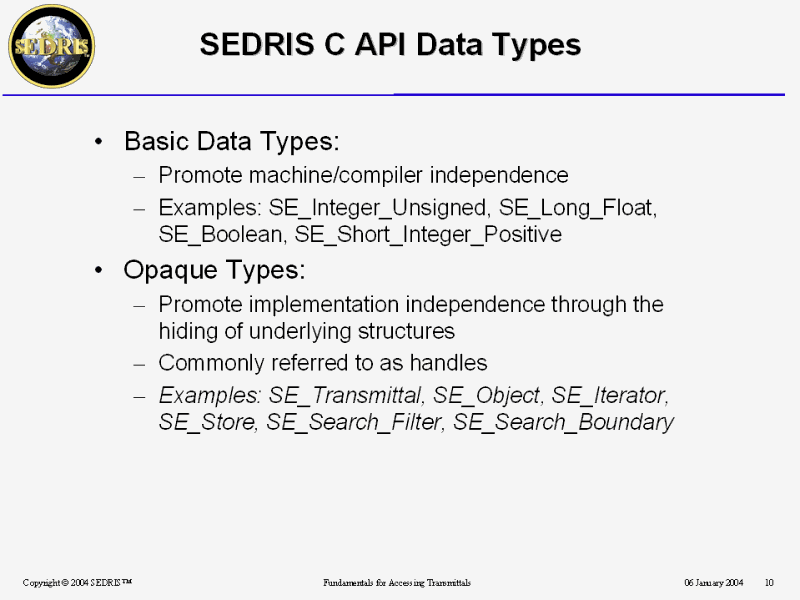 SEDRIS

SEDRIS C API Data Types

• Basic Data Types:
– Promote machine/compiler independence
– Examples: SE_Integer_Unsigned, SE_Long_Float, SE_Boolean, SE_Short_Integer_Positive

• Opaque Types:
– Promote implementation independence through the hiding of underlying structures
– Commonly referred to as handles
– Examples: SE_Transmittal, SE_Object, SE_Iterator, SE_Store, SE_Search_Filter, SE_Search_Boundary

Copyright © 2004 SEDRIS™ Fundamentals for Accessing Transmittals 06 January 2004 10